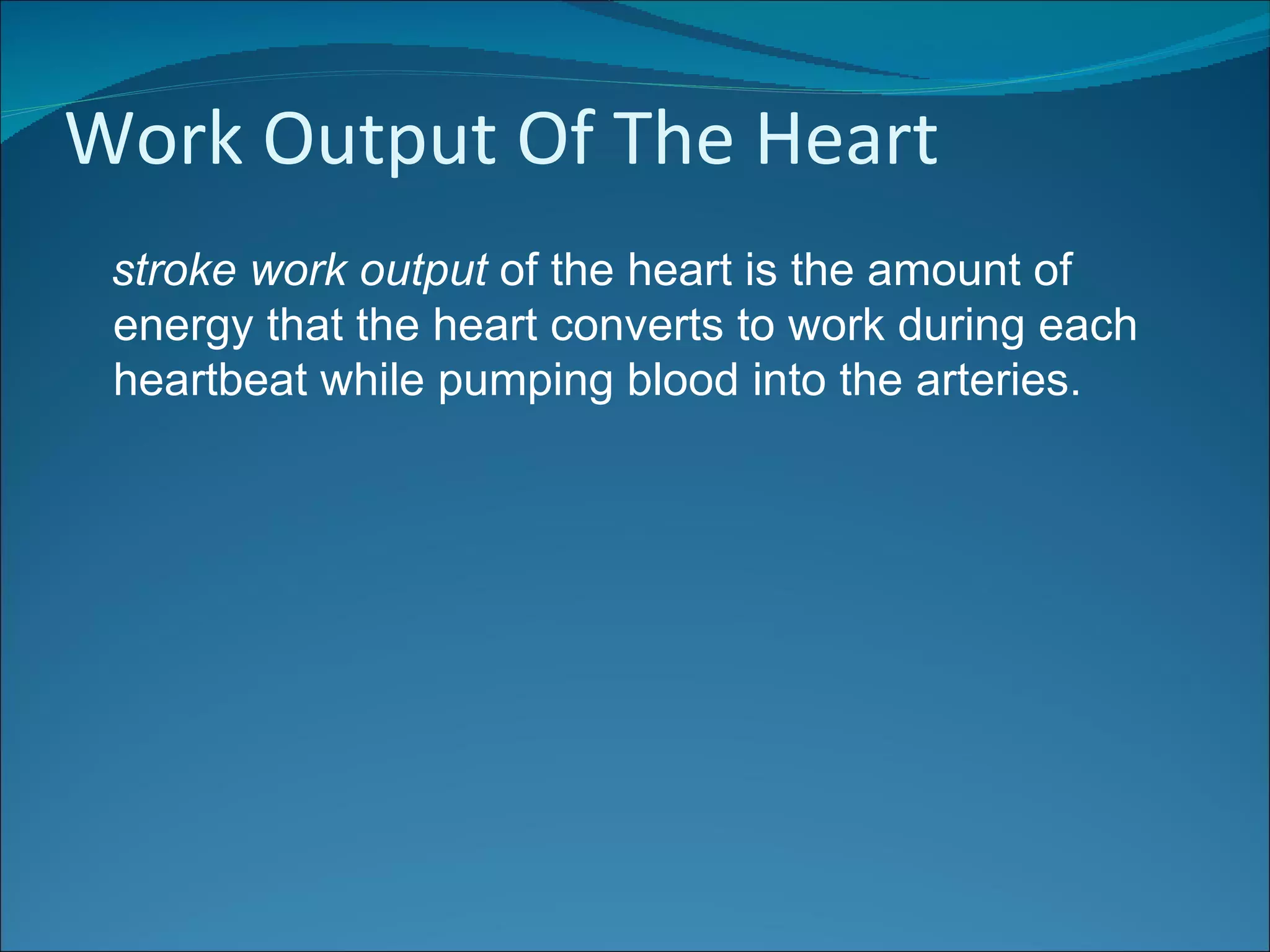 Work Output Of The Heart

stroke work output of the heart is the amount of energy that the heart converts to work during each heartbeat while pumping blood into the arteries.